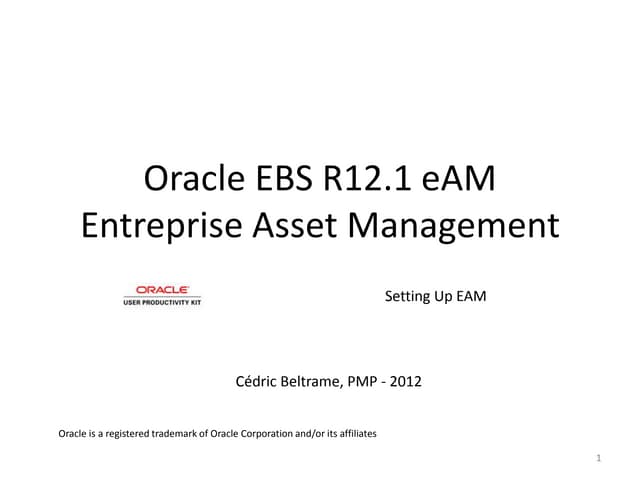 Oracle EBS R12.1 eAM
Entreprise Asset Management

ORACLE
USER PRODUCTIVITY KIT

Setting Up EAM

Cédric Beltrame, PMP - 2012

Oracle is a registered trademark of Oracle Corporation and/or its affiliates

1